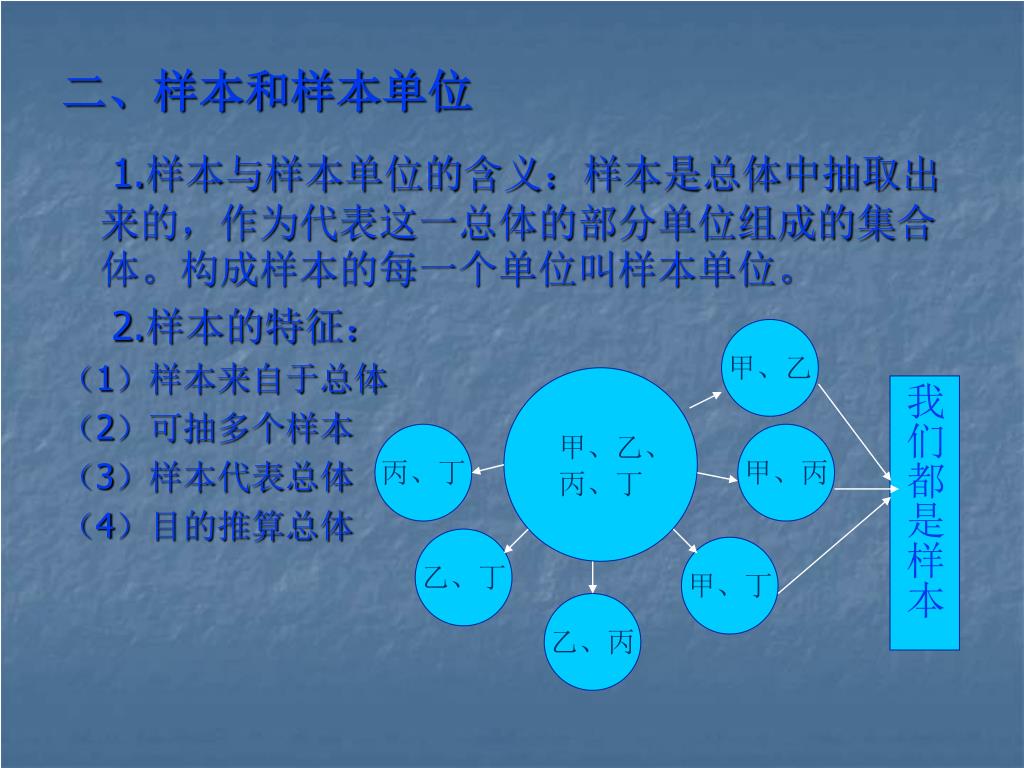 二、样本和样本单位

1.样本与样本单位的含义：样本是总体中抽取出来的，作为代表这一总体的部分单位组成的集合体。构成样本的每一个单位叫样本单位。

2.样本的特征：

（1）样本来自于总体

（2）可抽多个样本

（3）样本代表总体

（4）目的推算总体

甲、乙、丙、丁

甲、乙

甲、丙

甲、丁

乙、丙

乙、丁

丙、丁

我们都是样本